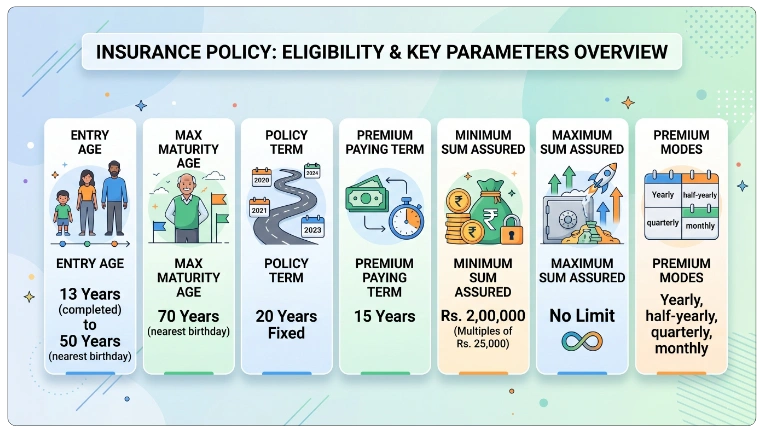 INSURANCE POLICY: ELIGIBILITY & KEY PARAMETERS OVERVIEW

ENTRY AGE

ENTRY AGE

13 Years (completed) to 50 Years (nearest birthday)

MAX MATURITY AGE

MAX MATURITY AGE

70 Years (nearest birthday)

POLICY TERM

2020 2024 2021 2023

POLICY TERM

20 Years Fixed

PREMIUM PAYING TERM

PREMIUM PAYING TERM

15 Years

MINIMUM SUM ASSURED

MINIMUM SUM ASSURED

Rs. 2,00,000 (Multiples of Rs. 25,000)

MAXIMUM SUM ASSURED

MAXIMUM SUM ASSURED

No Limit

PREMIUM MODES

Yearly half-yearly quarterly monthly

PREMIUM MODES

Yearly, half-yearly, quarterly, monthly